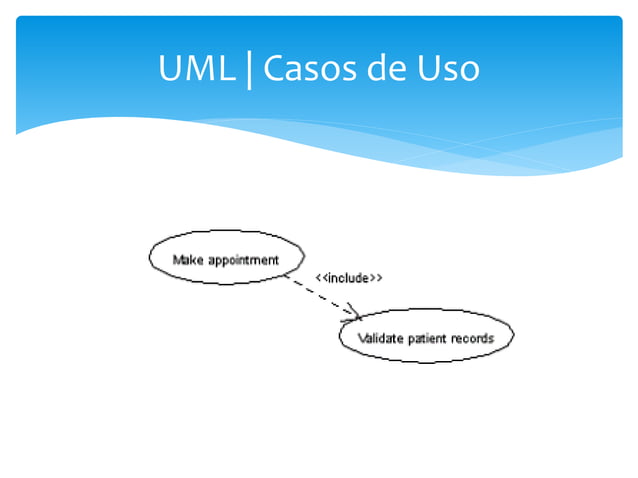 UML | Casos de Uso

Make appointment

<<include>>

Validate patient records